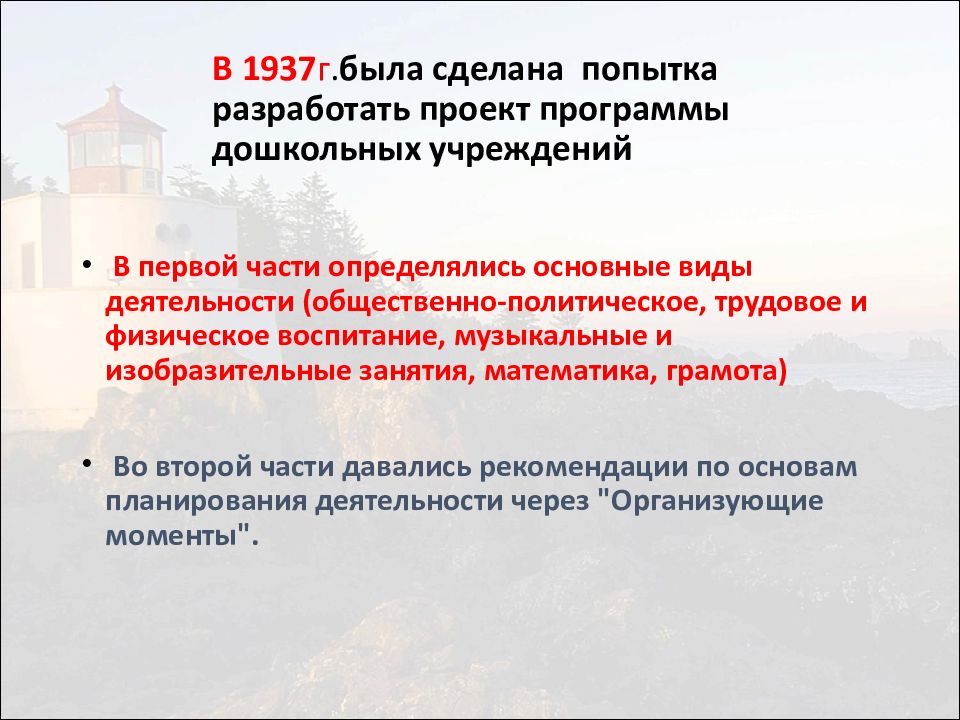 В 1937г.была сделана попытка разработать проект программы дошкольных учреждений

• В первой части определялись основные виды деятельности (общественно-политическое, трудовое и физическое воспитание, музыкальные и изобразительные занятия, математика, грамота)

• Во второй части давались рекомендации по основам планирования деятельности через "Организующие моменты".